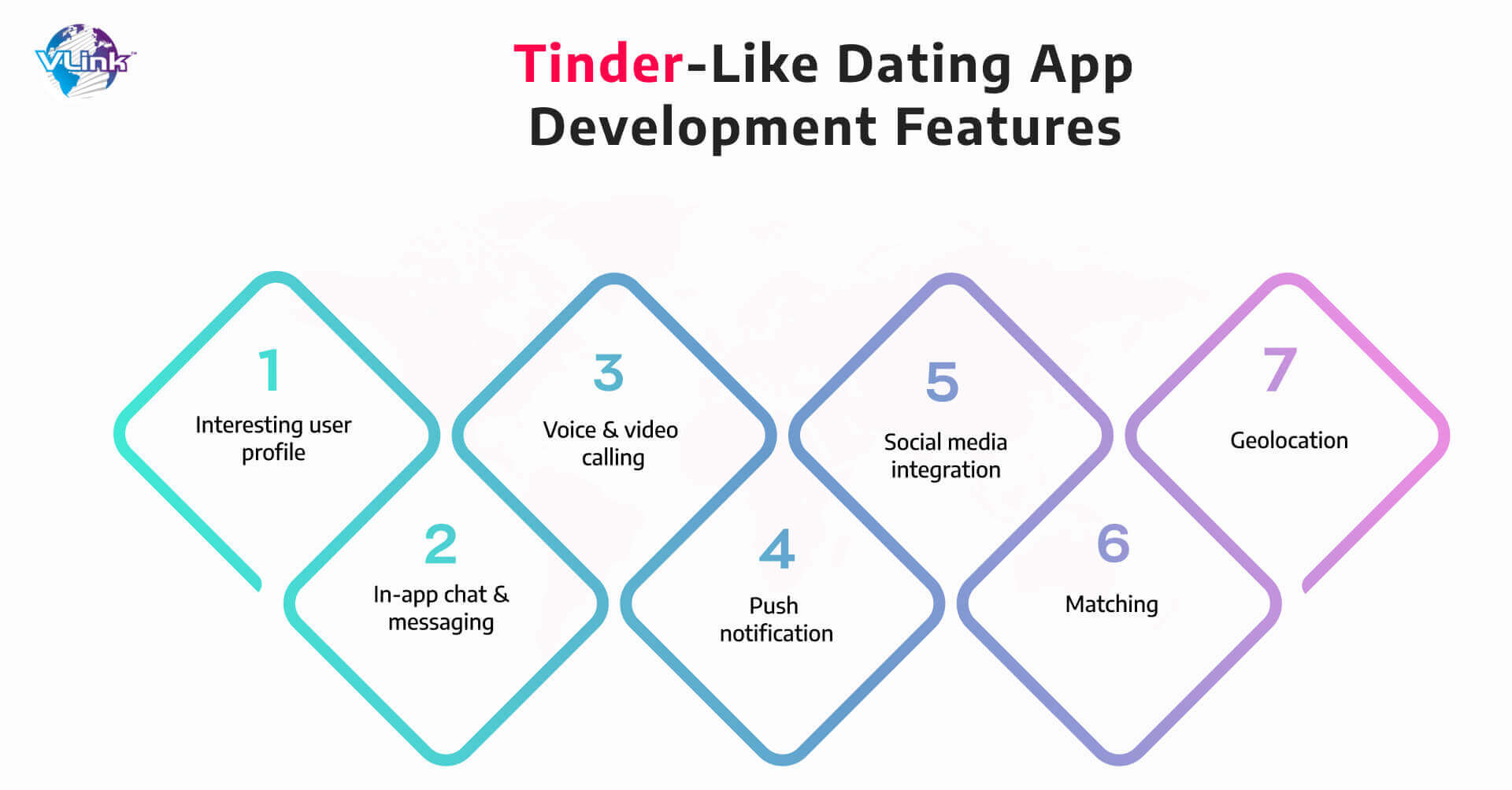 VLink

Tinder-Like Dating App Development Features

1
Interesting user profile

2
In-app chat & messaging

3
Voice & video calling

4
Push notification

5
Social media integration

6
Matching

7
Geolocation